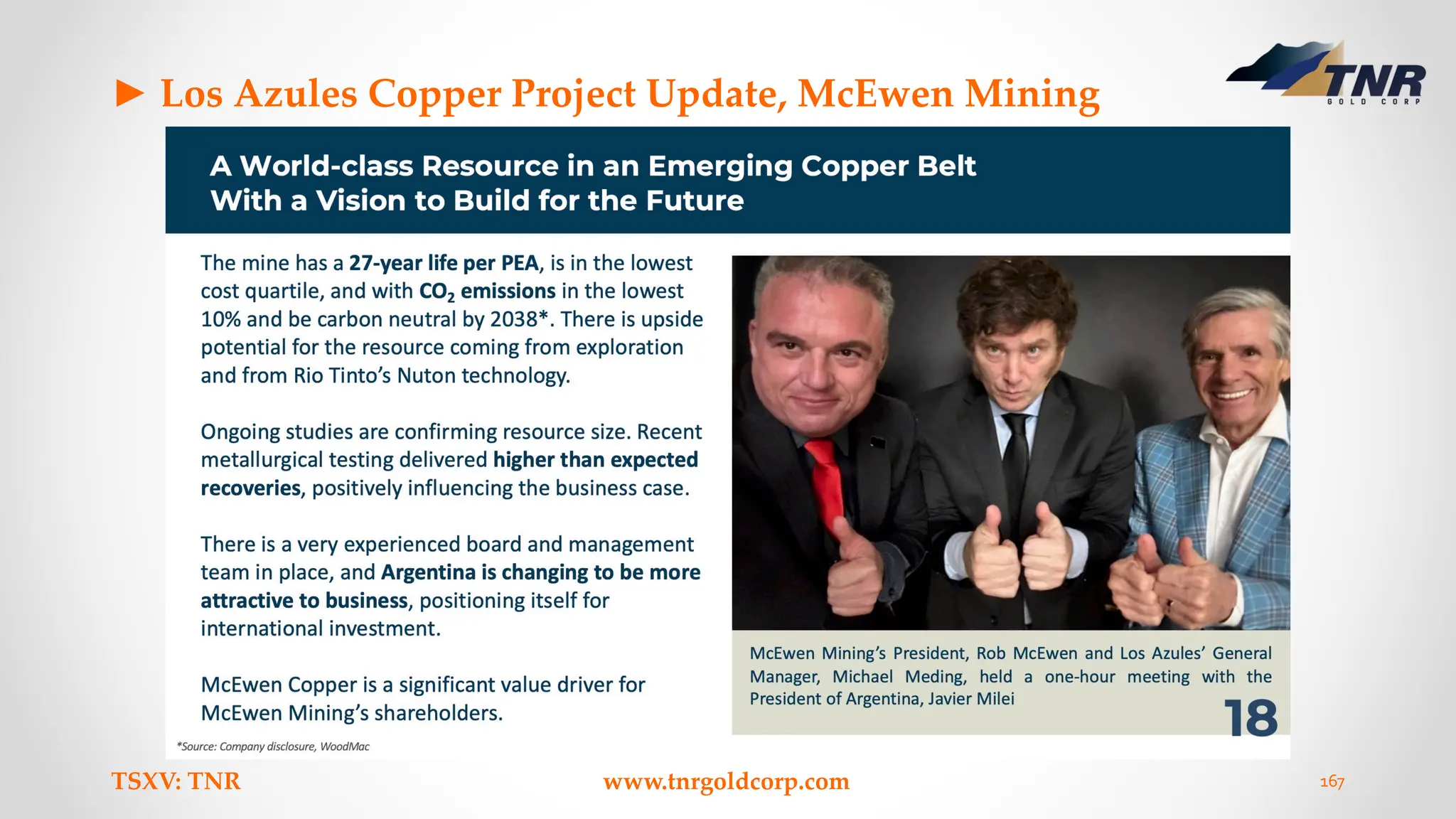 ► Los Azules Copper Project Update, McEwen Mining

TNR
GOLD CORP

A World-class Resource in an Emerging Copper Belt
With a Vision to Build for the Future

The mine has a 27-year life per PEA, is in the lowest cost quartile, and with $CO_2$ emissions in the lowest 10% and be carbon neutral by 2038*. There is upside potential for the resource coming from exploration and from Rio Tinto's Nuton technology.

Ongoing studies are confirming resource size. Recent metallurgical testing delivered higher than expected recoveries, positively influencing the business case.

There is a very experienced board and management team in place, and Argentina is changing to be more attractive to business, positioning itself for international investment.

McEwen Copper is a significant value driver for McEwen Mining's shareholders.

McEwen Mining's President, Rob McEwen and Los Azules' General Manager, Michael Meding, held a one-hour meeting with the President of Argentina, Javier Milei

18

*Source: Company disclosure, WoodMac

TSXV: TNR

www.tnrgoldcorp.com

167